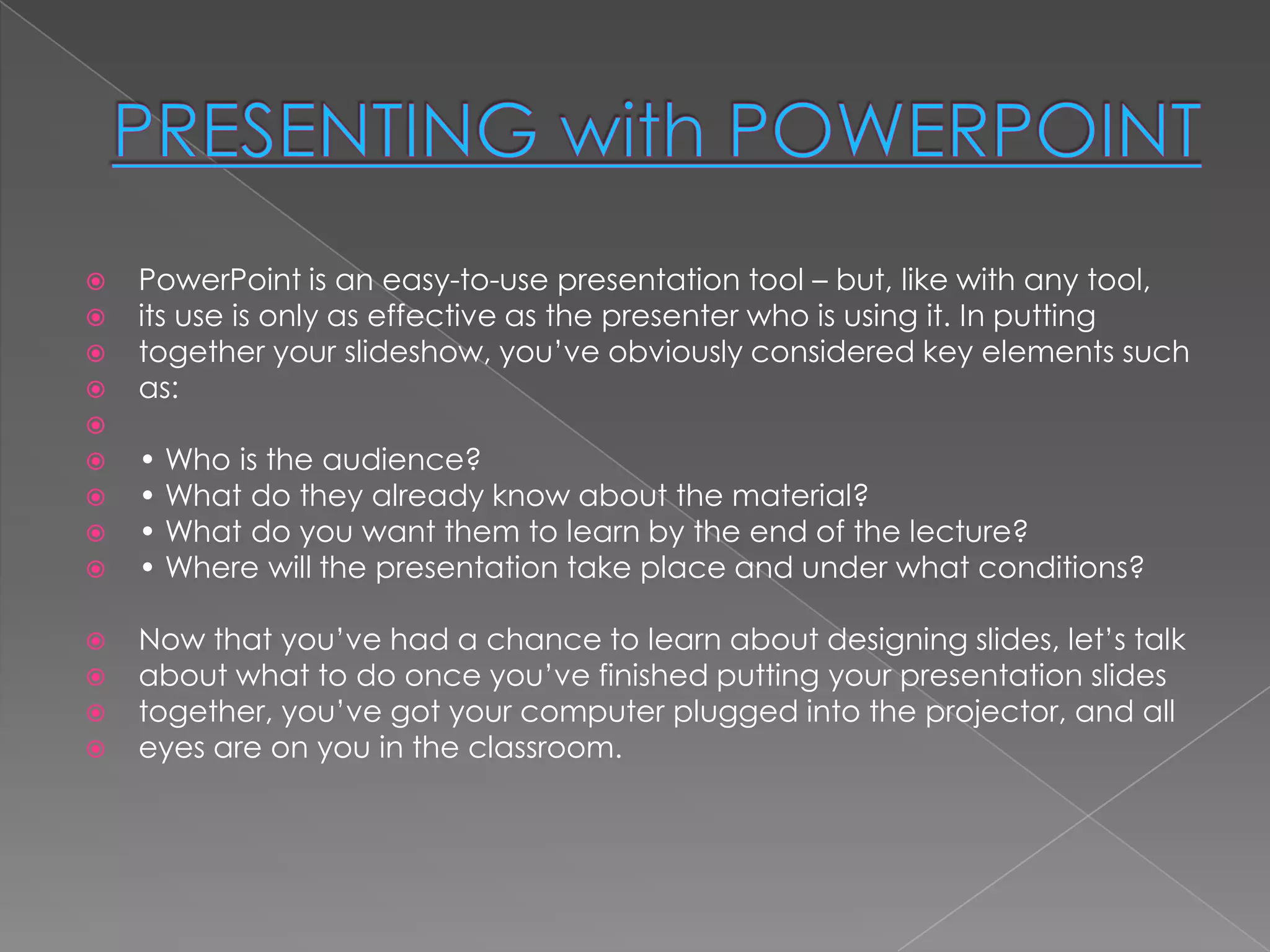 PRESENTING with POWERPOINT

PowerPoint is an easy-to-use presentation tool – but, like with any tool, its use is only as effective as the presenter who is using it. In putting together your slideshow, you've obviously considered key elements such as:

• Who is the audience?
• What do they already know about the material?
• What do you want them to learn by the end of the lecture?
• Where will the presentation take place and under what conditions?

Now that you've had a chance to learn about designing slides, let's talk about what to do once you've finished putting your presentation slides together, you've got your computer plugged into the projector, and all eyes are on you in the classroom.